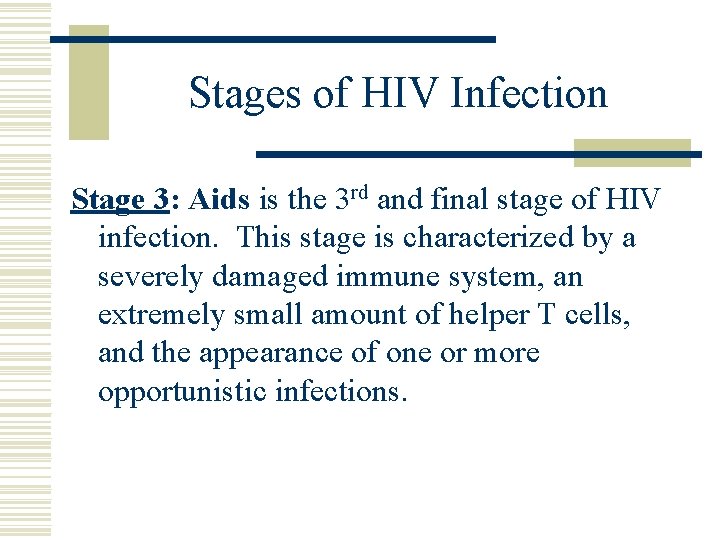 Stages of HIV Infection

Stage 3: Aids is the 3rd and final stage of HIV infection. This stage is characterized by a severely damaged immune system, an extremely small amount of helper T cells, and the appearance of one or more opportunistic infections.